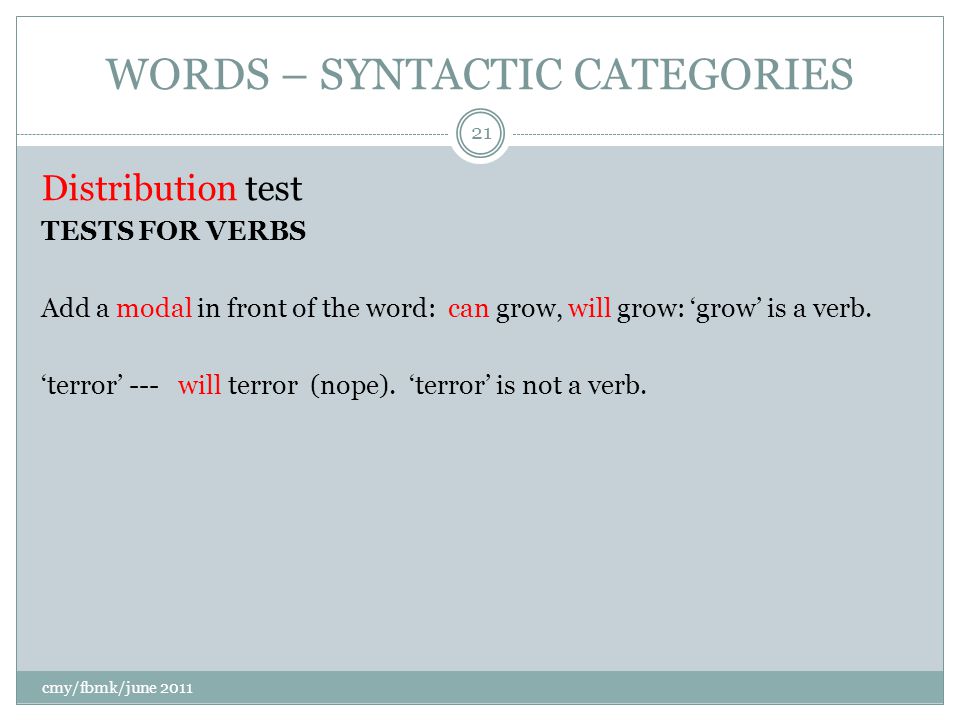 WORDS – SYNTACTIC CATEGORIES

21

Distribution test

TESTS FOR VERBS

Add a modal in front of the word: can grow, will grow: ‘grow’ is a verb.

‘terror’ --- will terror (nope). ‘terror’ is not a verb.

cmy/fbmk/june 2011